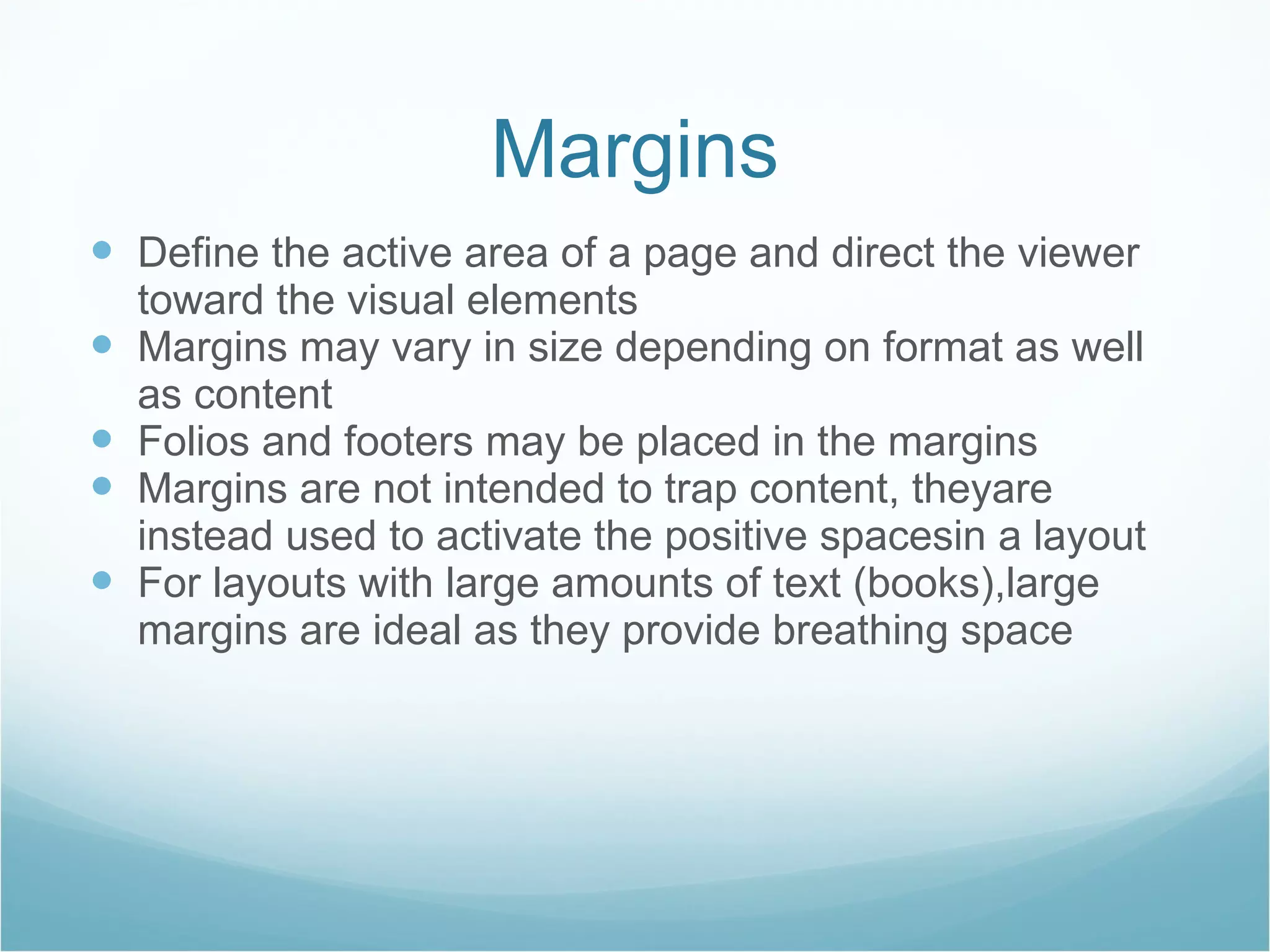 Margins

- Define the active area of a page and direct the viewer toward the visual elements
- Margins may vary in size depending on format as well as content
- Folios and footers may be placed in the margins
- Margins are not intended to trap content, theyare instead used to activate the positive spacesin a layout
- For layouts with large amounts of text (books),large margins are ideal as they provide breathing space